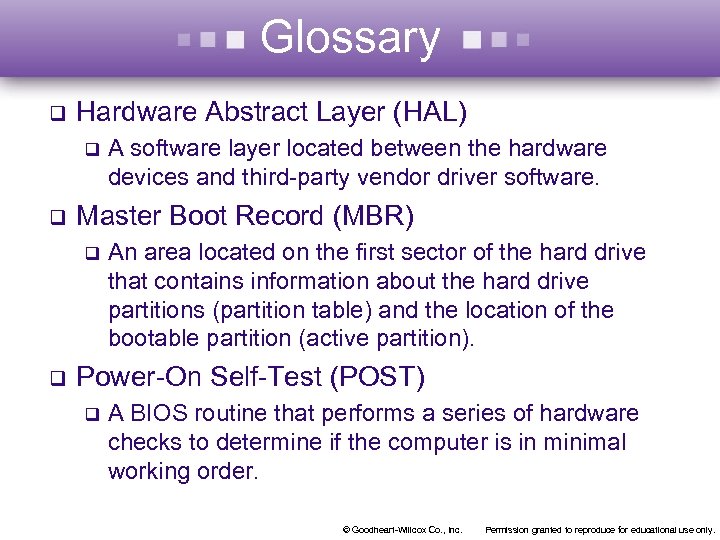 Glossary

❑ Hardware Abstract Layer (HAL)

❑ A software layer located between the hardware devices and third-party vendor driver software.

❑ Master Boot Record (MBR)

❑ An area located on the first sector of the hard drive that contains information about the hard drive partitions (partition table) and the location of the bootable partition (active partition).

❑ Power-On Self-Test (POST)

❑ A BIOS routine that performs a series of hardware checks to determine if the computer is in minimal working order.

© Goodheart-Willcox Co., Inc. Permission granted to reproduce for educational use only.